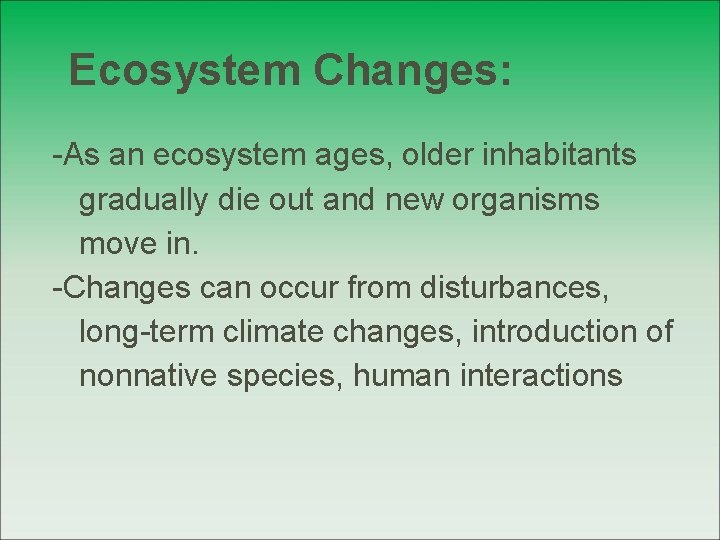 Ecosystem Changes:

-As an ecosystem ages, older inhabitants gradually die out and new organisms move in.

-Changes can occur from disturbances, long-term climate changes, introduction of nonnative species, human interactions